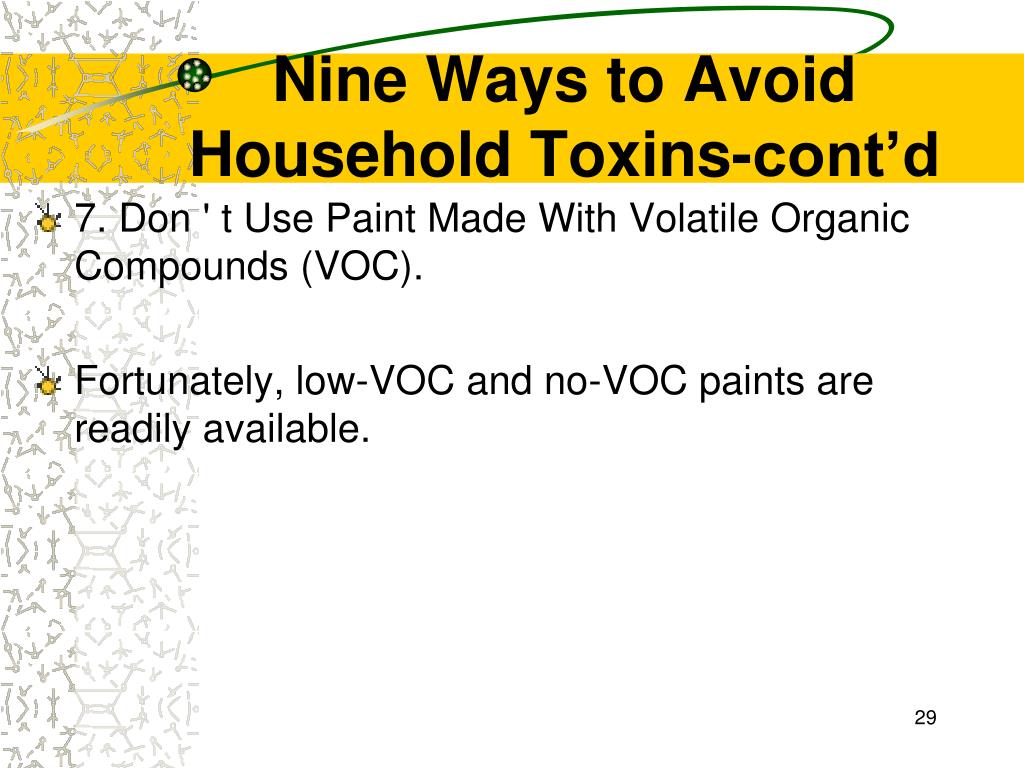 Nine Ways to Avoid Household Toxins-cont’d

7. Don ' t Use Paint Made With Volatile Organic Compounds (VOC).

Fortunately, low-VOC and no-VOC paints are readily available.

29